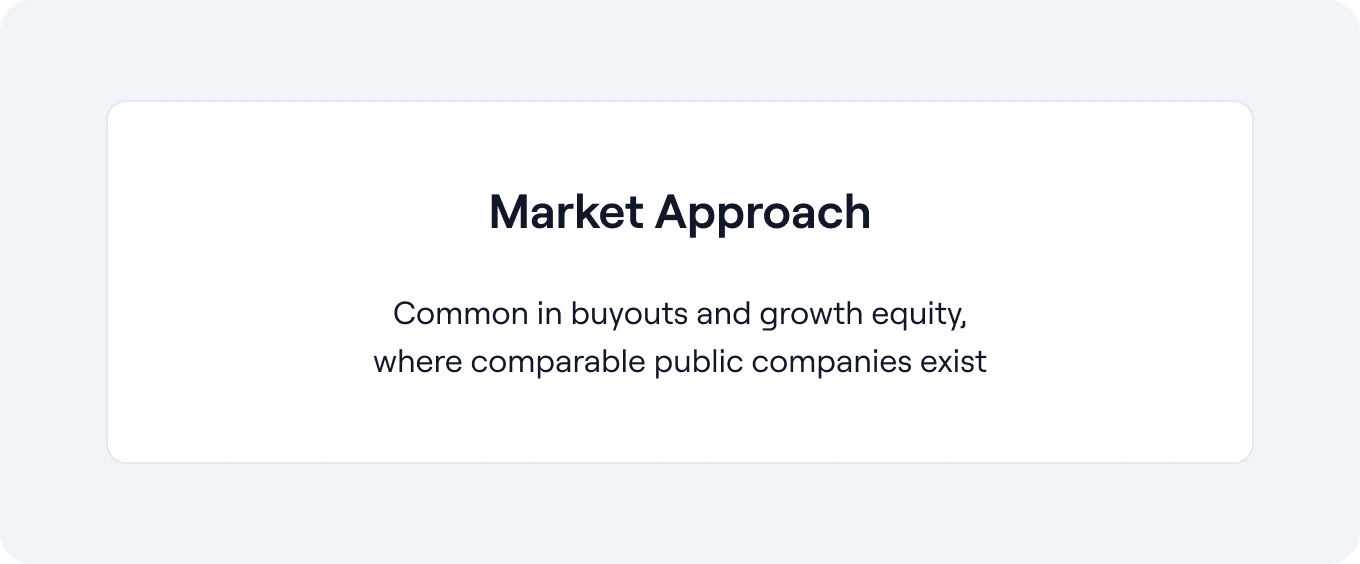 Market Approach

Common in buyouts and growth equity, where comparable public companies exist